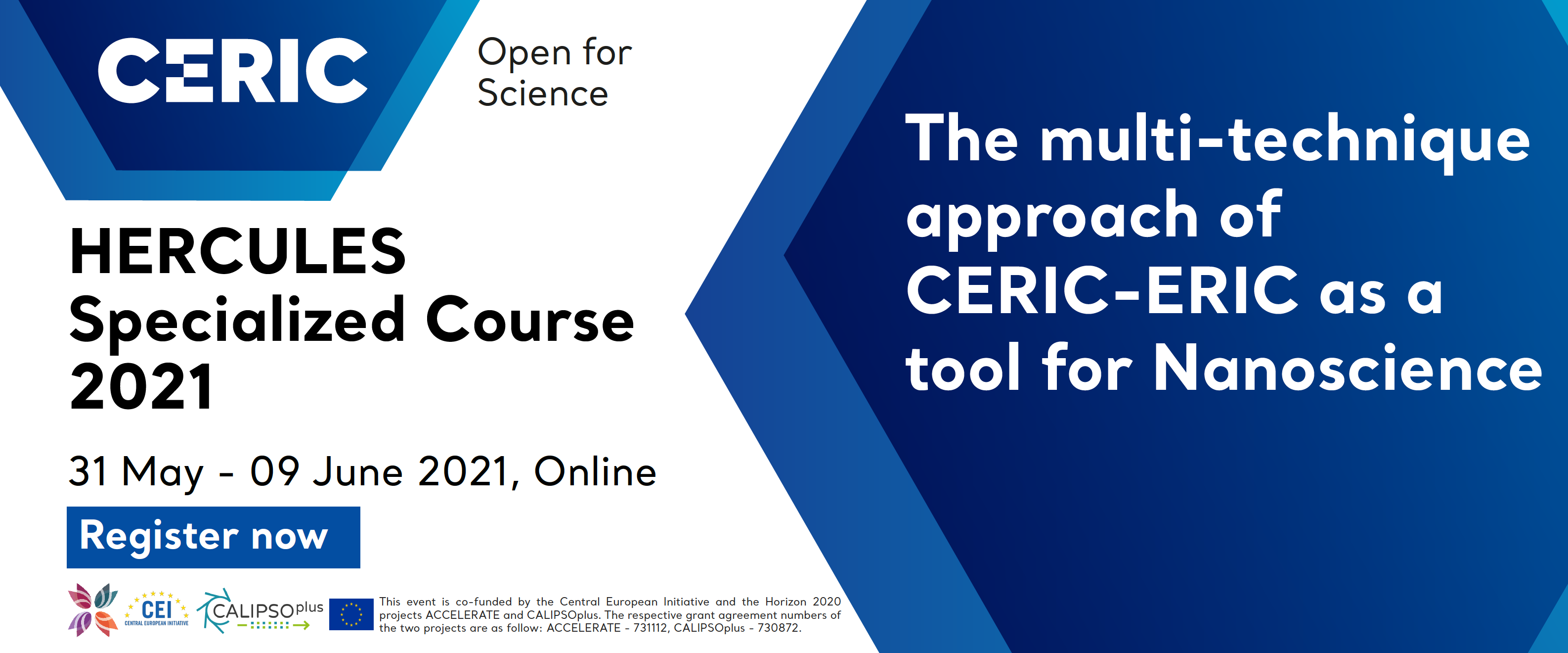 CERIC

Open for Science

HERCULES Specialized Course 2021

31 May - 09 June 2021, Online

Register now

CEI CENTRAL EUROPEAN INITIATIVE

CALIPSOplus

This event is co-funded by the Central European Initiative and the Horizon 2020 projects ACCELERATE and CALIPSOplus. The respective grant agreement numbers of the two projects are as follow: ACCELERATE - 731112, CALIPSOplus - 730872.

The multi-technique approach of CERIC-ERIC as a tool for Nanoscience